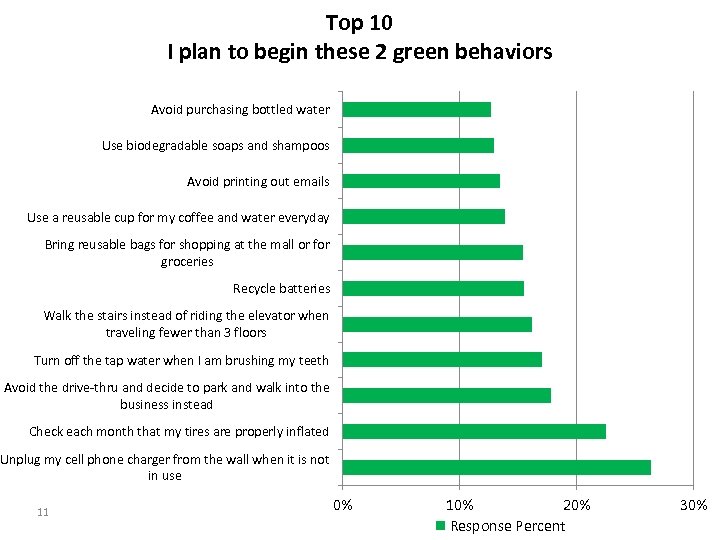 Top 10
I plan to begin these 2 green behaviors

Avoid purchasing bottled water
Use biodegradable soaps and shampoos
Avoid printing out emails
Use a reusable cup for my coffee and water everyday
Bring reusable bags for shopping at the mall or for groceries
Recycle batteries
Walk the stairs instead of riding the elevator when traveling fewer than 3 floors
Turn off the tap water when I am brushing my teeth
Avoid the drive-thru and decide to park and walk into the business instead
Check each month that my tires are properly inflated
Unplug my cell phone charger from the wall when it is not in use

0%
10%
20%
30%

Response Percent

11